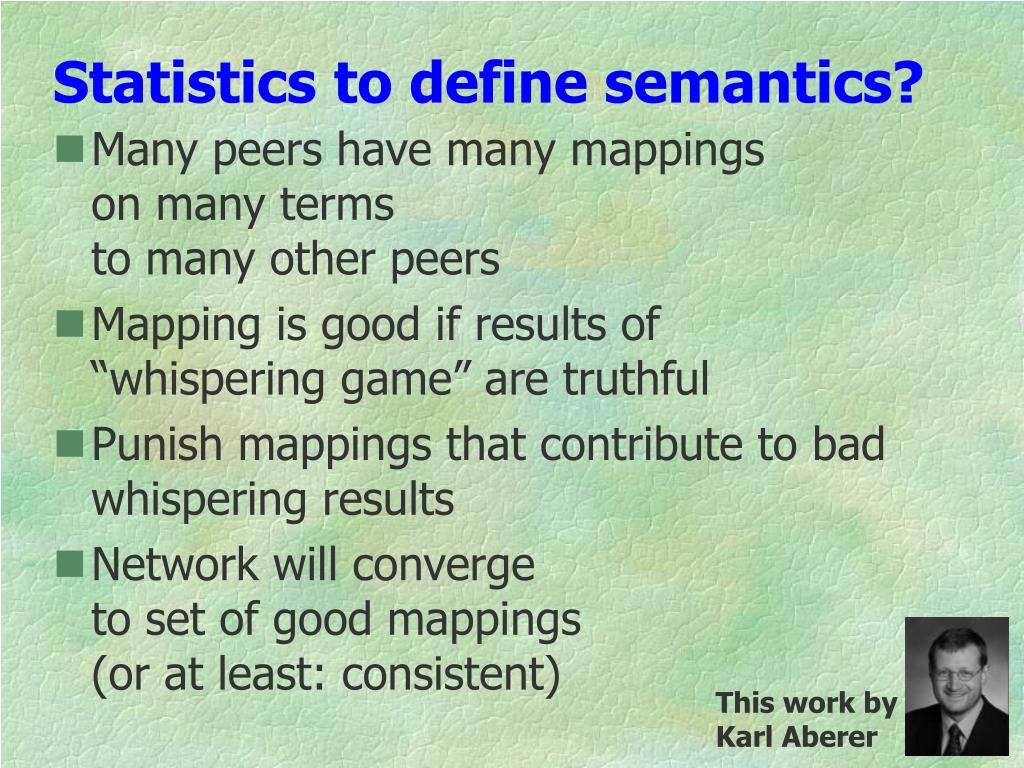 Statistics to define semantics?

Many peers have many mappings
on many terms
to many other peers

Mapping is good if results of
“whispering game” are truthful

Punish mappings that contribute to bad whispering results

Network will converge
to set of good mappings
(or at least: consistent)

This work by
Karl Aberer